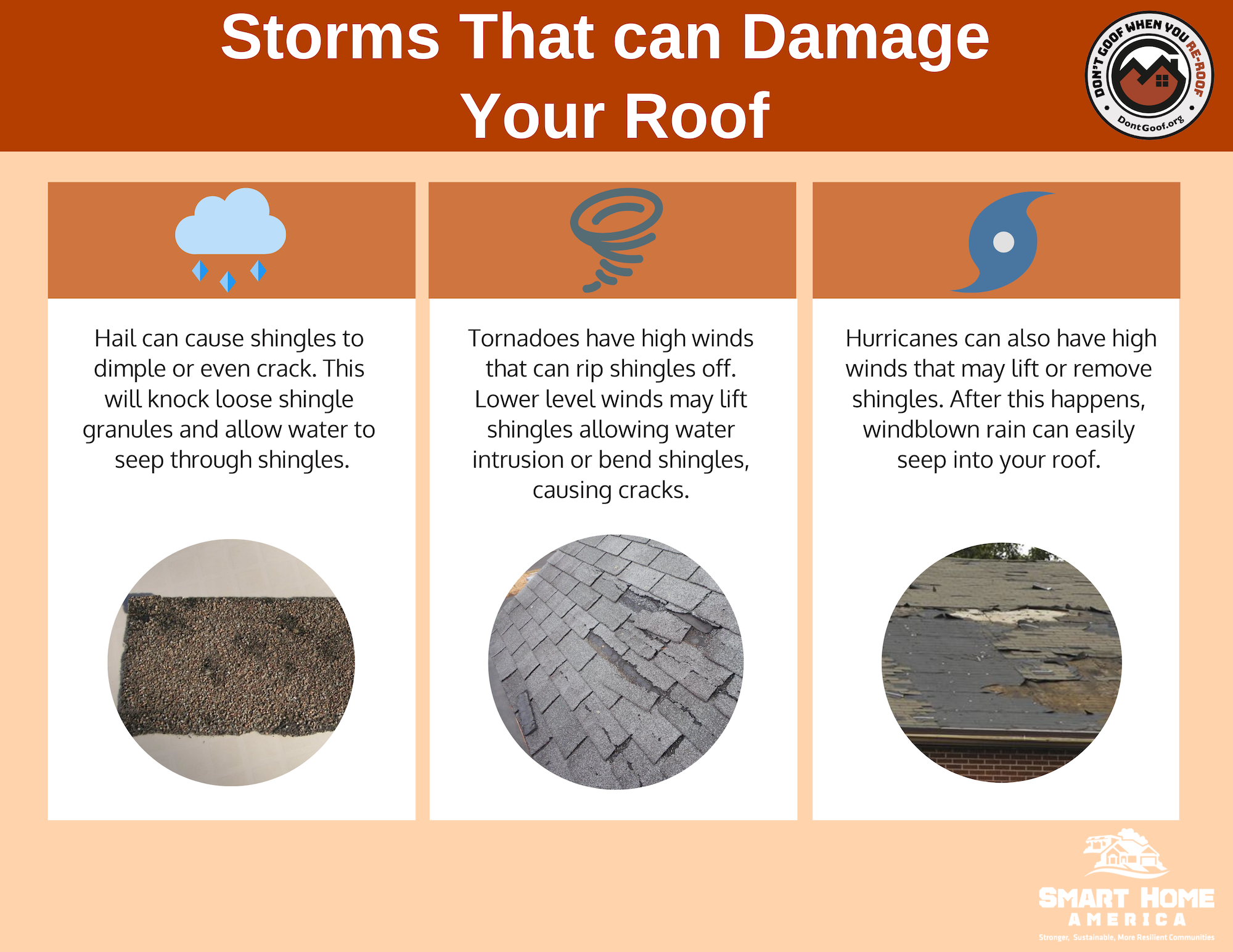 Storms That can Damage Your Roof

DON'T GOOF WHEN YOU RE-ROOF
DontGoof.org

Hail can cause shingles to dimple or even crack. This will knock loose shingle granules and allow water to seep through shingles.

Tornadoes have high winds that can rip shingles off. Lower level winds may lift shingles allowing water intrusion or bend shingles, causing cracks.

Hurricanes can also have high winds that may lift or remove shingles. After this happens, windblown rain can easily seep into your roof.

SMART HOME AMERICA
Stronger, Sustainable, More Resilient Communities